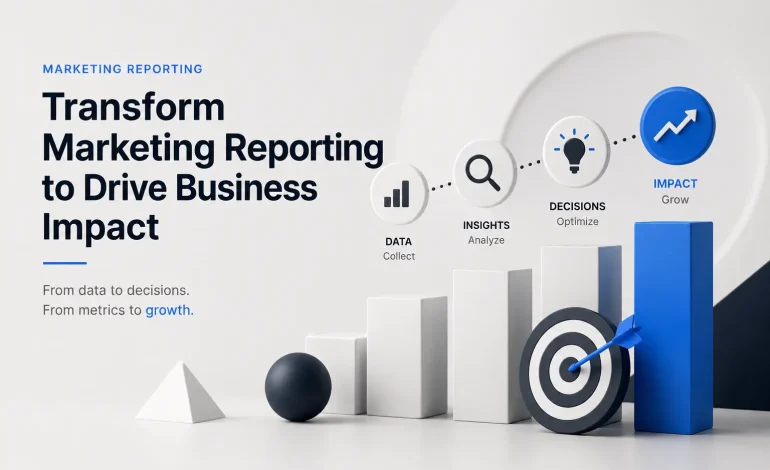 MARKETING REPORTING

Transform Marketing Reporting to Drive Business Impact

From data to decisions.
From metrics to growth.

DATA
Collect

INSIGHTS
Analyze

DECISIONS
Optimize

IMPACT
Grow